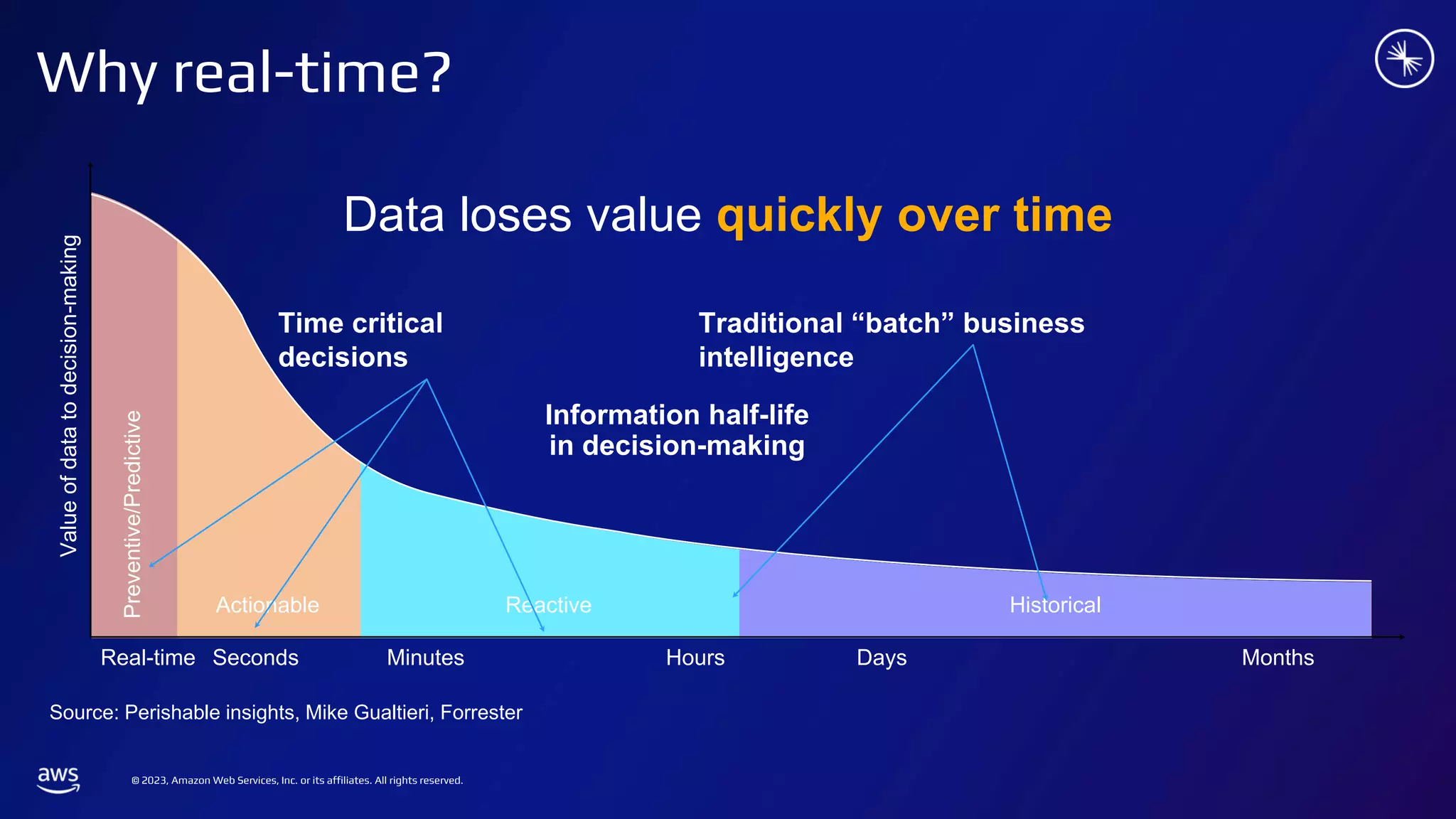 Why real-time?

Data loses value quickly over time

Value of data to decision-making

Time critical decisions

Traditional “batch” business intelligence

Information half-life in decision-making

Preventive/Predictive

Actionable

Reactive

Historical

Real-time Seconds Minutes Hours Days Months

Source: Perishable insights, Mike Gualtieri, Forrester

aws

© 2023, Amazon Web Services, Inc. or its affiliates. All rights reserved.